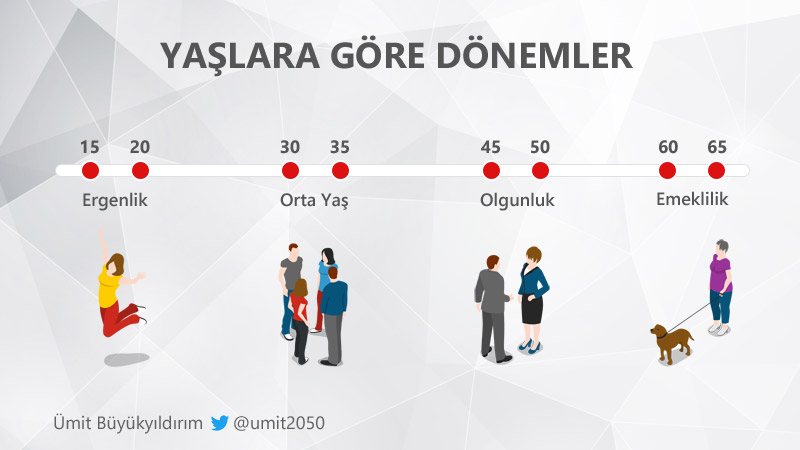 YAŞLARA GÖRE DÖNEMLER

15 20 30 35 45 50 60 65

Ergenlik

Orta Yaş

Olgunluk

Emeklilik

Ümit Büyükyıldırım @umit2050